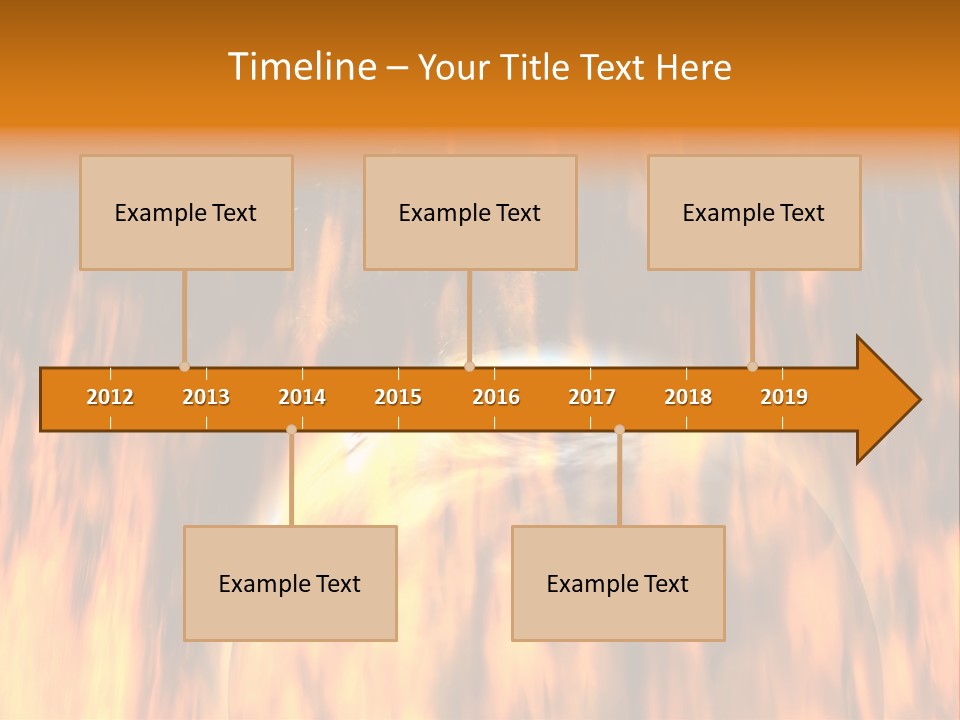 Timeline – Your Title Text Here

Example Text

Example Text

Example Text

2012 2013 2014 2015 2016 2017 2018 2019

Example Text

Example Text